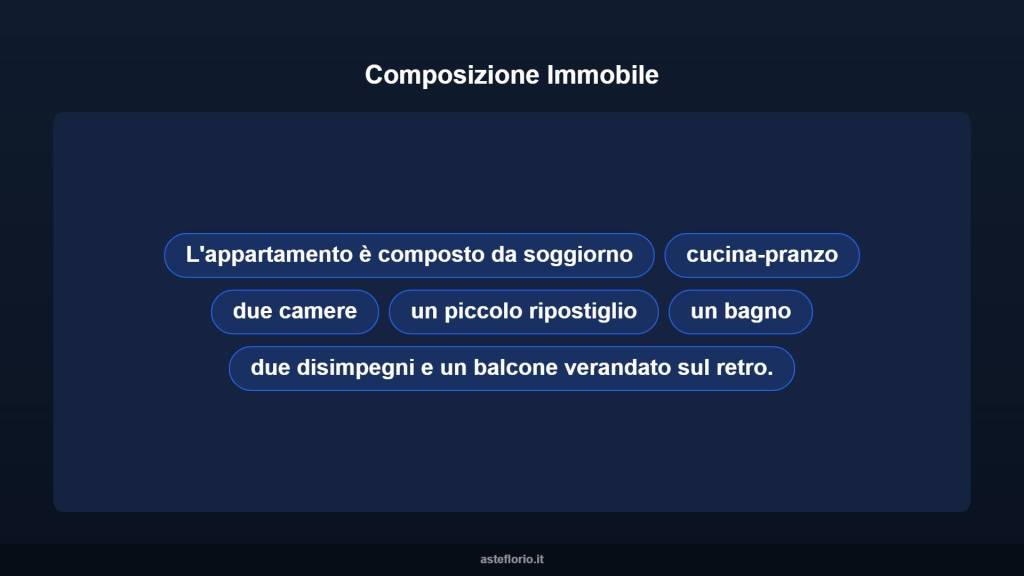 Composizione Immobile

L'appartamento è composto da soggiorno

cucina-pranzo

due camere

un piccolo ripostiglio

un bagno

due disimpegni e un balcone verandato sul retro.

asteflorio.it